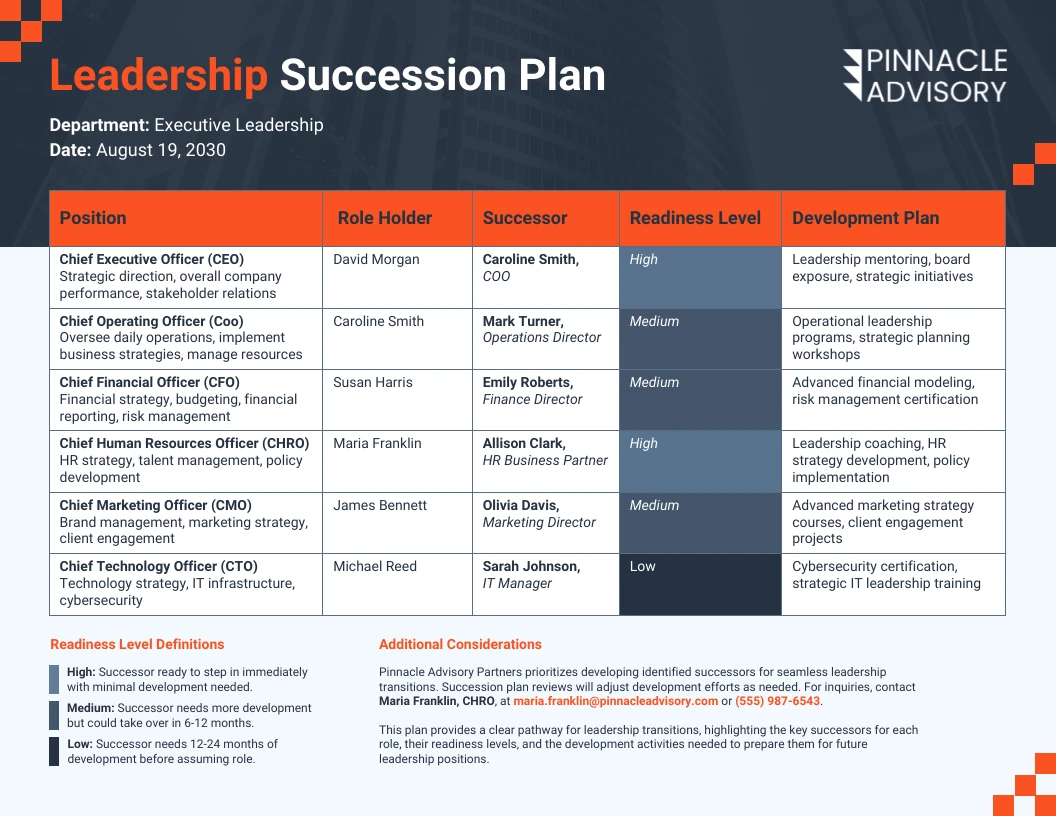 Leadership Succession Plan

PINNACLE ADVISORY

Department: Executive Leadership
Date: August 19, 2030

| Position | Role Holder | Successor | Readiness Level | Development Plan |
|---|---|---|---|---|
| Chief Executive Officer (CEO) Strategic direction, overall company performance, stakeholder relations | David Morgan | Caroline Smith, COO | High | Leadership mentoring, board exposure, strategic initiatives |
| Chief Operating Officer (Coo) Oversee daily operations, implement business strategies, manage resources | Caroline Smith | Mark Turner, Operations Director | Medium | Operational leadership programs, strategic planning workshops |
| Chief Financial Officer (CFO) Financial strategy, budgeting, financial reporting, risk management | Susan Harris | Emily Roberts, Finance Director | Medium | Advanced financial modeling, risk management certification |
| Chief Human Resources Officer (CHRO) HR strategy, talent management, policy development | Maria Franklin | Allison Clark, HR Business Partner | High | Leadership coaching, HR strategy development, policy implementation |
| Chief Marketing Officer (CMO) Brand management, marketing strategy, client engagement | James Bennett | Olivia Davis, Marketing Director | Medium | Advanced marketing strategy courses, client engagement projects |
| Chief Technology Officer (CTO) Technology strategy, IT infrastructure, cybersecurity | Michael Reed | Sarah Johnson, IT Manager | Low | Cybersecurity certification, strategic IT leadership training |

Readiness Level Definitions

High: Successor ready to step in immediately with minimal development needed.

Medium: Successor needs more development but could take over in 6-12 months.

Low: Successor needs 12-24 months of development before assuming role.

Additional Considerations

Pinnacle Advisory Partners prioritizes developing identified successors for seamless leadership transitions. Succession plan reviews will adjust development efforts as needed. For inquiries, contact Maria Franklin, CHRO, at maria.franklin@pinnacleadvisory.com or (555) 987-6543.

This plan provides a clear pathway for leadership transitions, highlighting the key successors for each role, their readiness levels, and the development activities needed to prepare them for future leadership positions.